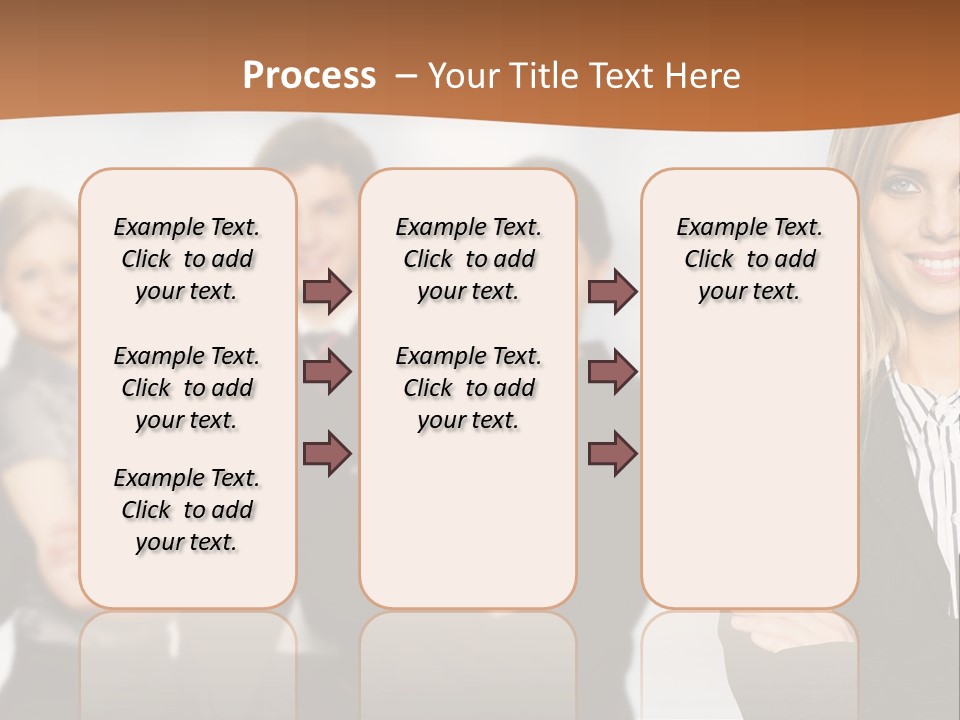 Process – Your Title Text Here

Example Text. Click to add your text.

Example Text. Click to add your text.

Example Text. Click to add your text.

Example Text. Click to add your text.

Example Text. Click to add your text.

Example Text. Click to add your text.